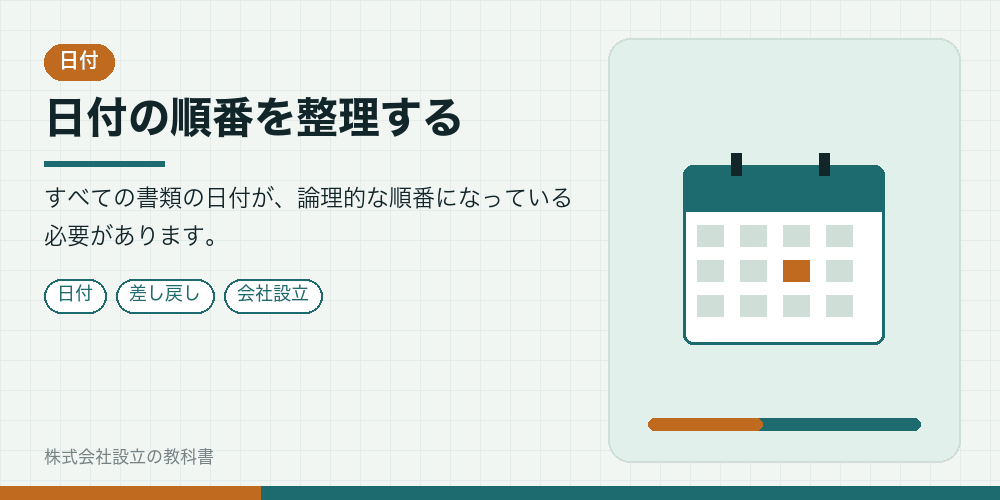 日付

日付の順番を整理する

すべての書類の日付が、論理的な順番になっている必要があります。

日付 差し戻し 会社設立

株式会社設立の教科書